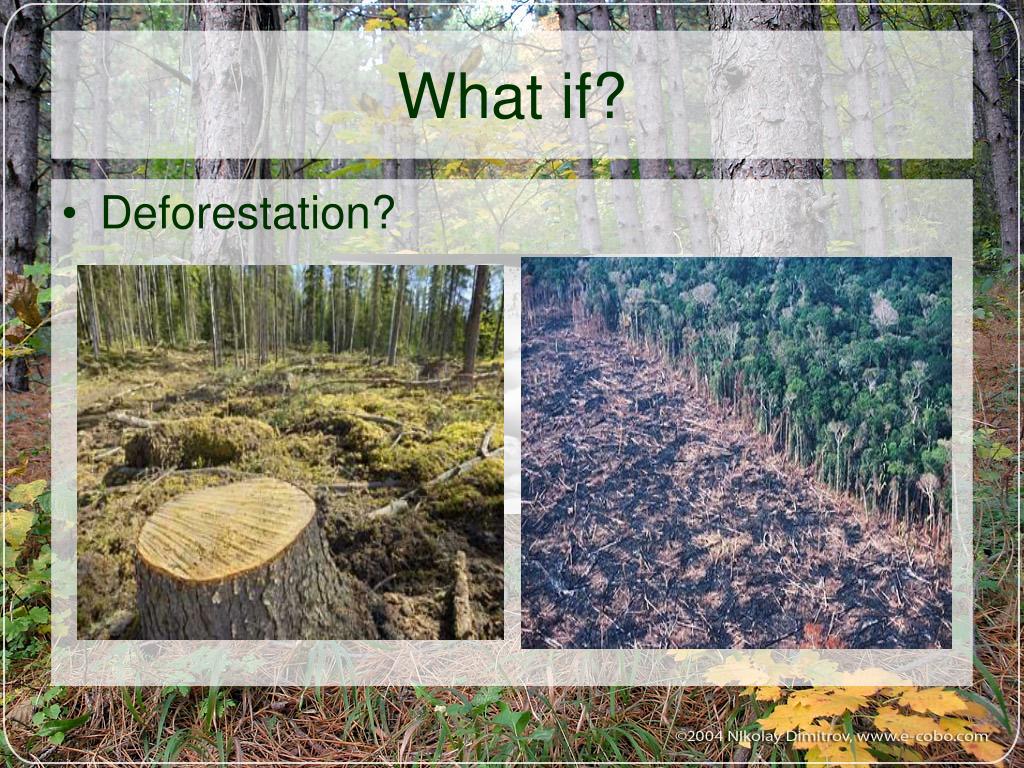 What if?

• Deforestation?

©2004 Nikolay Dimitrov, www.e-cobo.com